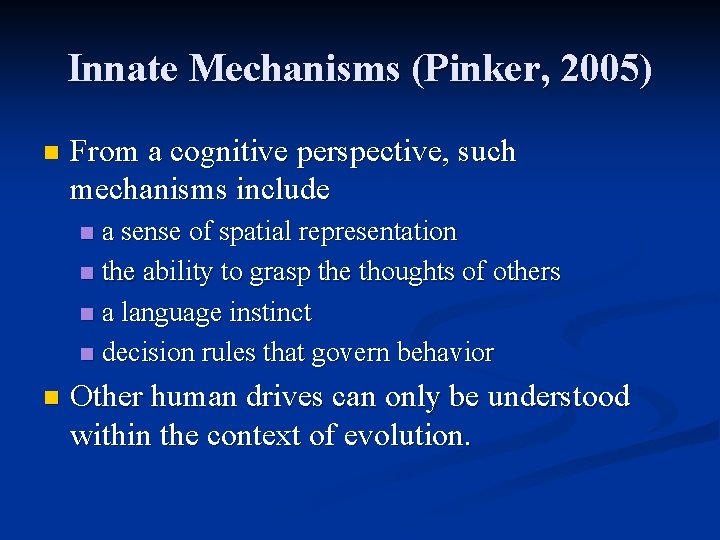 Innate Mechanisms (Pinker, 2005)

From a cognitive perspective, such mechanisms include

a sense of spatial representation

the ability to grasp the thoughts of others

a language instinct

decision rules that govern behavior

Other human drives can only be understood within the context of evolution.